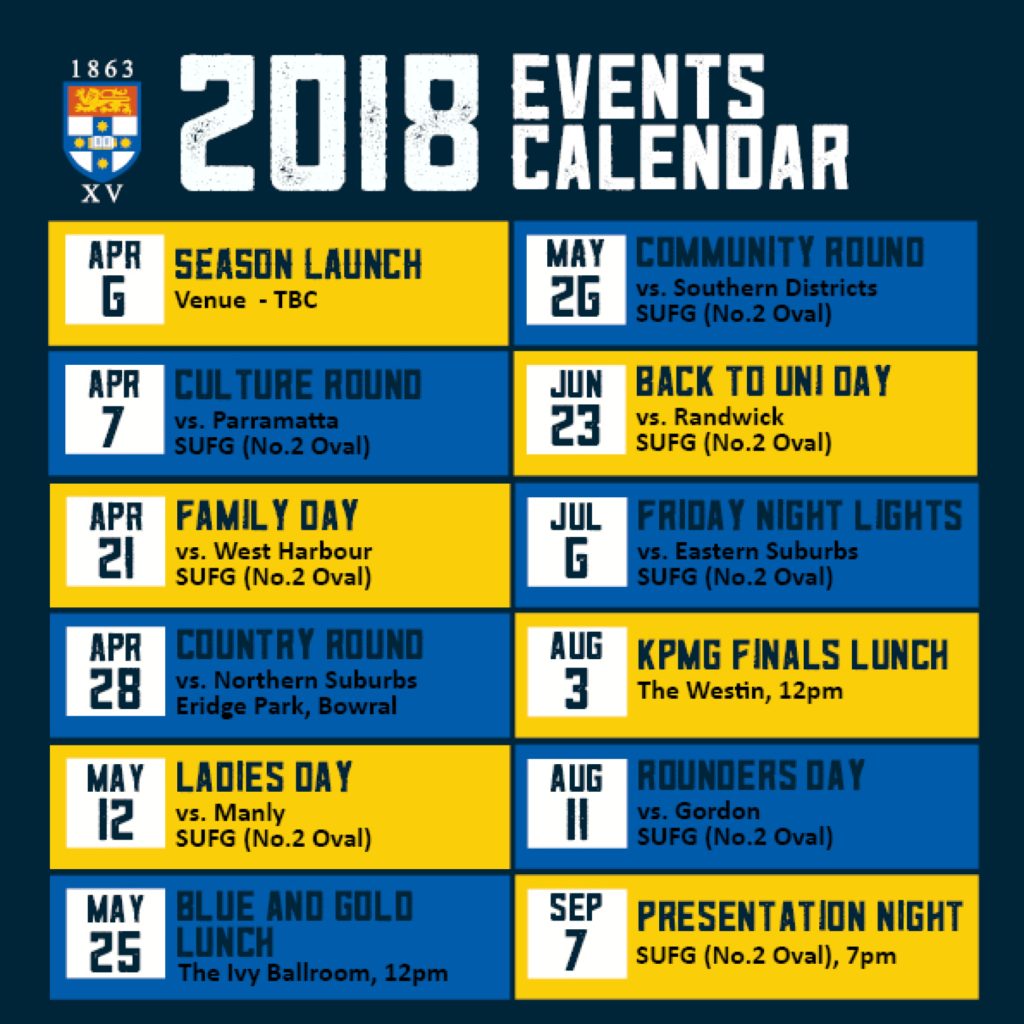 1863

XV

2018 EVENTS CALENDAR

APR 6 SEASON LAUNCH
Venue - TBC

APR 7 CULTURE ROUND
vs. Parramatta
SUFG (No.2 Oval)

APR 21 FAMILY DAY
vs. West Harbour
SUFG (No.2 Oval)

APR 28 COUNTRY ROUND
vs. Northern Suburbs
Eridge Park, Bowral

MAY 12 LADIES DAY
vs. Manly
SUFG (No.2 Oval)

MAY 25 BLUE AND GOLD LUNCH
The Ivy Ballroom, 12pm

MAY 26 COMMUNITY ROUND
vs. Southern Districts
SUFG (No.2 Oval)

JUN 23 BACK TO UNI DAY
vs. Randwick
SUFG (No.2 Oval)

JUL 6 FRIDAY NIGHT LIGHTS
vs. Eastern Suburbs
SUFG (No.2 Oval)

AUG 3 KPMG FINALS LUNCH
The Westin, 12pm

AUG 11 ROUNDERS DAY
vs. Gordon
SUFG (No.2 Oval)

SEP 7 PRESENTATION NIGHT
SUFG (No.2 Oval), 7pm